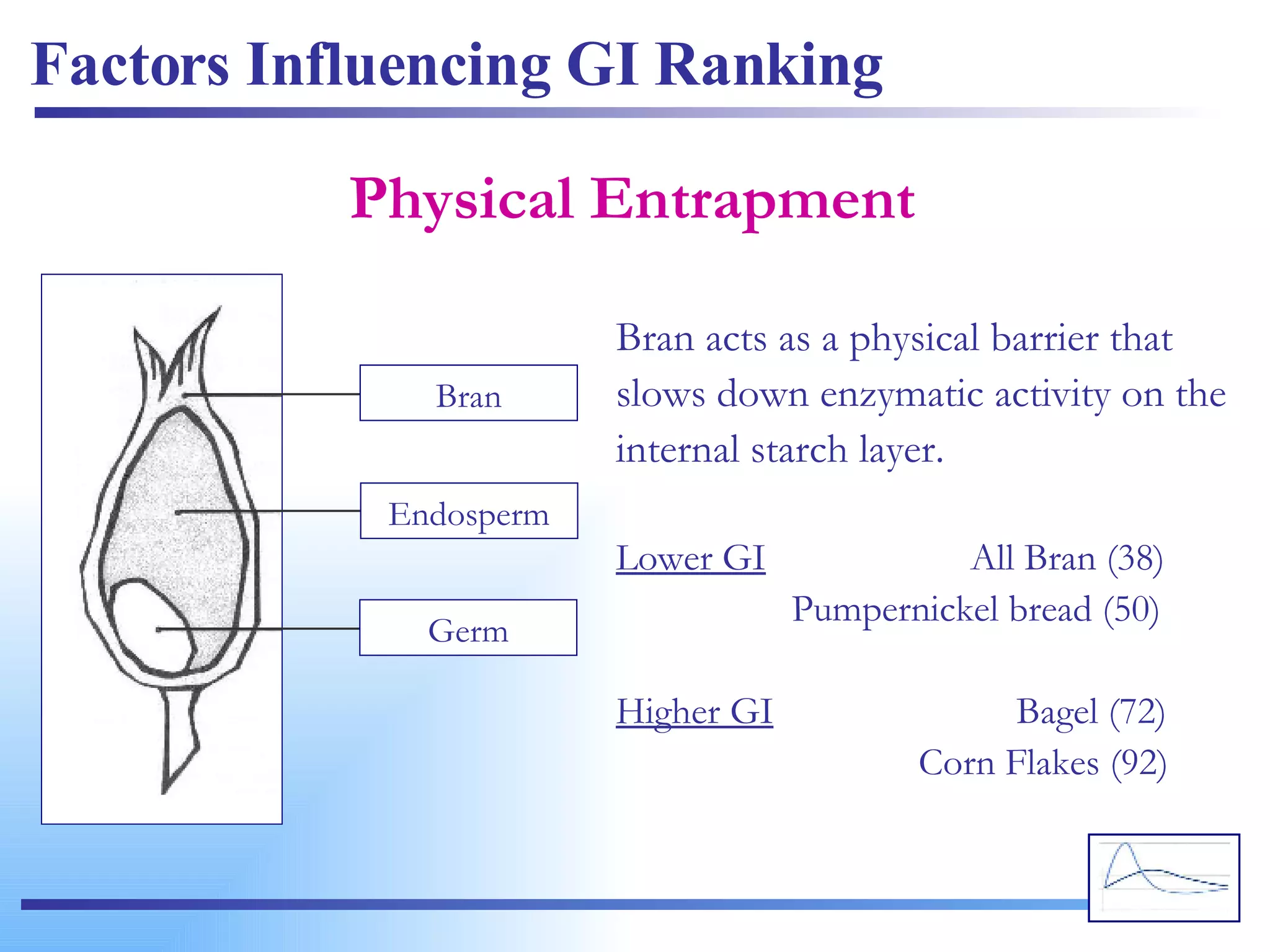 Factors Influencing GI Ranking

Physical Entrapment

Bran

Endosperm

Germ

Bran acts as a physical barrier that slows down enzymatic activity on the internal starch layer.

Lower GI All Bran (38)
Pumpernickel bread (50)

Higher GI Bagel (72)
Corn Flakes (92)